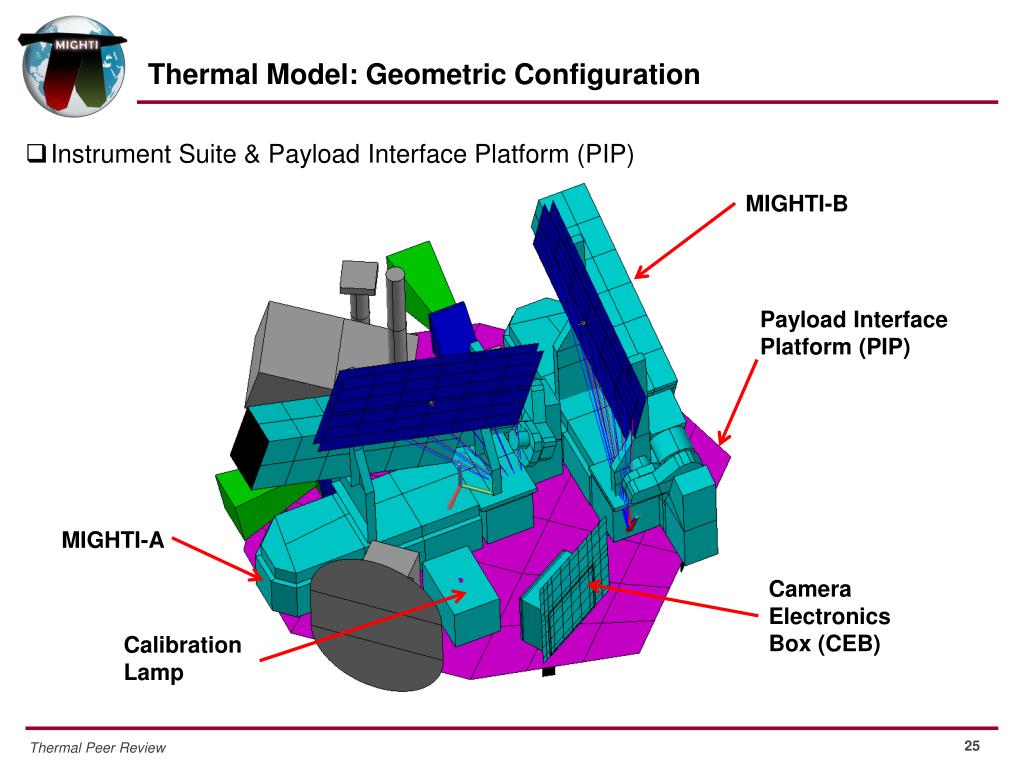 MIGHTI

Thermal Model: Geometric Configuration

❑ Instrument Suite & Payload Interface Platform (PIP)

MIGHTI-B

Payload Interface Platform (PIP)

MIGHTI-A

Camera Electronics Box (CEB)

Calibration Lamp

Thermal Peer Review

25